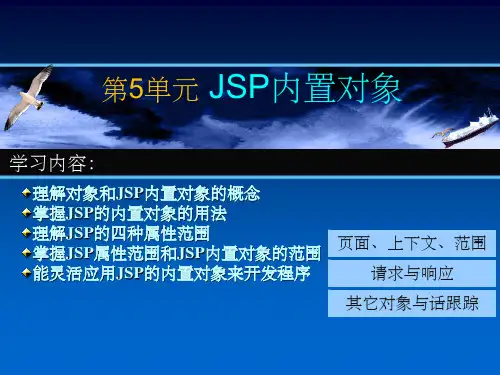 第5单元 JSP内置对象

学习内容:

理解对象和JSP内置对象的概念
掌握JSP的内置对象的用法
理解JSP的四种属性范围
掌握JSP属性范围和JSP内置对象的范围
能灵活应用JSP的内置对象来开发程序

页面、上下文、范围

请求与响应

其它对象与话跟踪